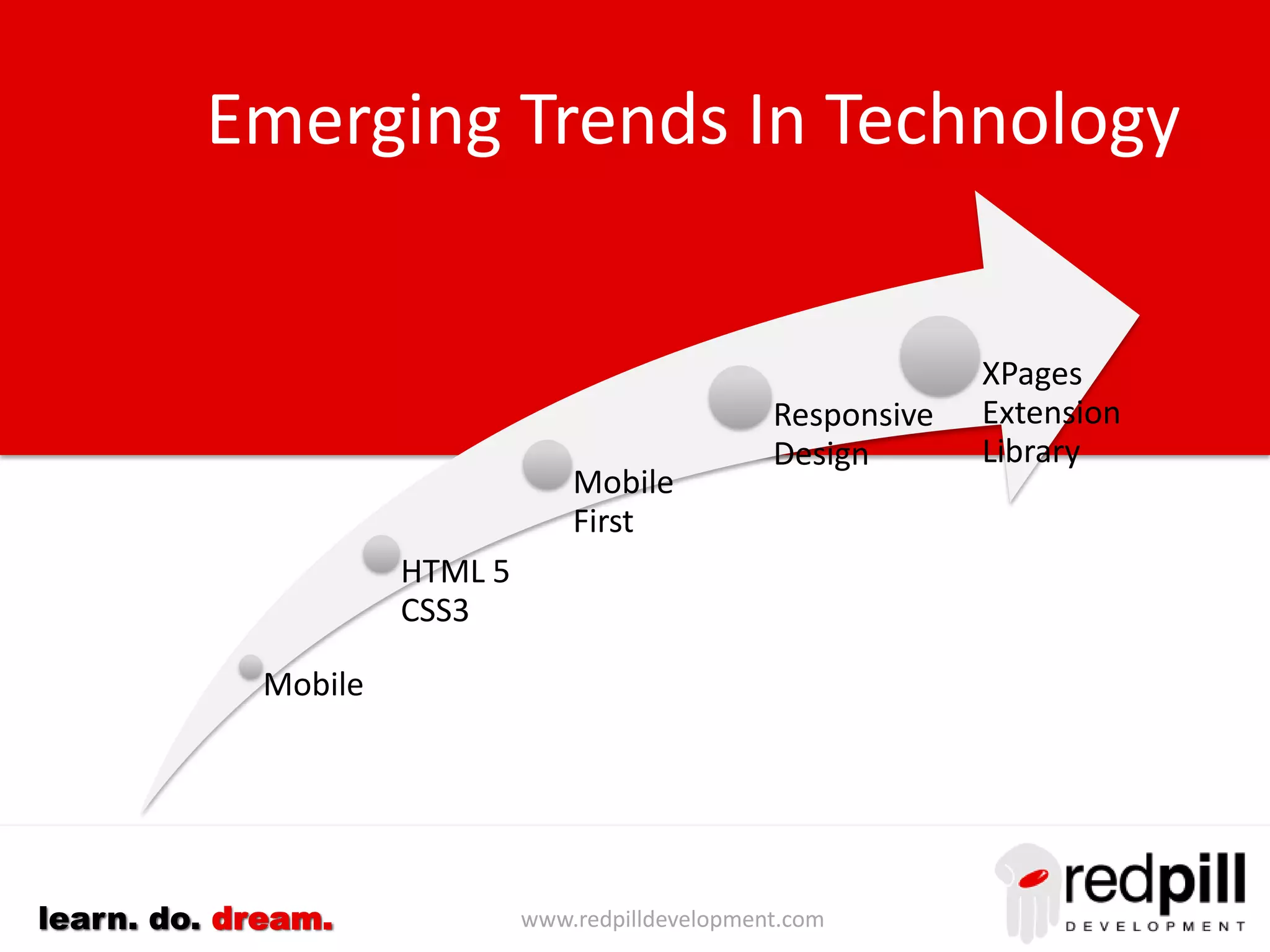 Emerging Trends In Technology

Mobile

HTML 5
CSS3

Mobile
First

Responsive
Design

XPages
Extension
Library

learn. do. dream.

www.redpilldevelopment.com

redpill
DEVELOPMENT